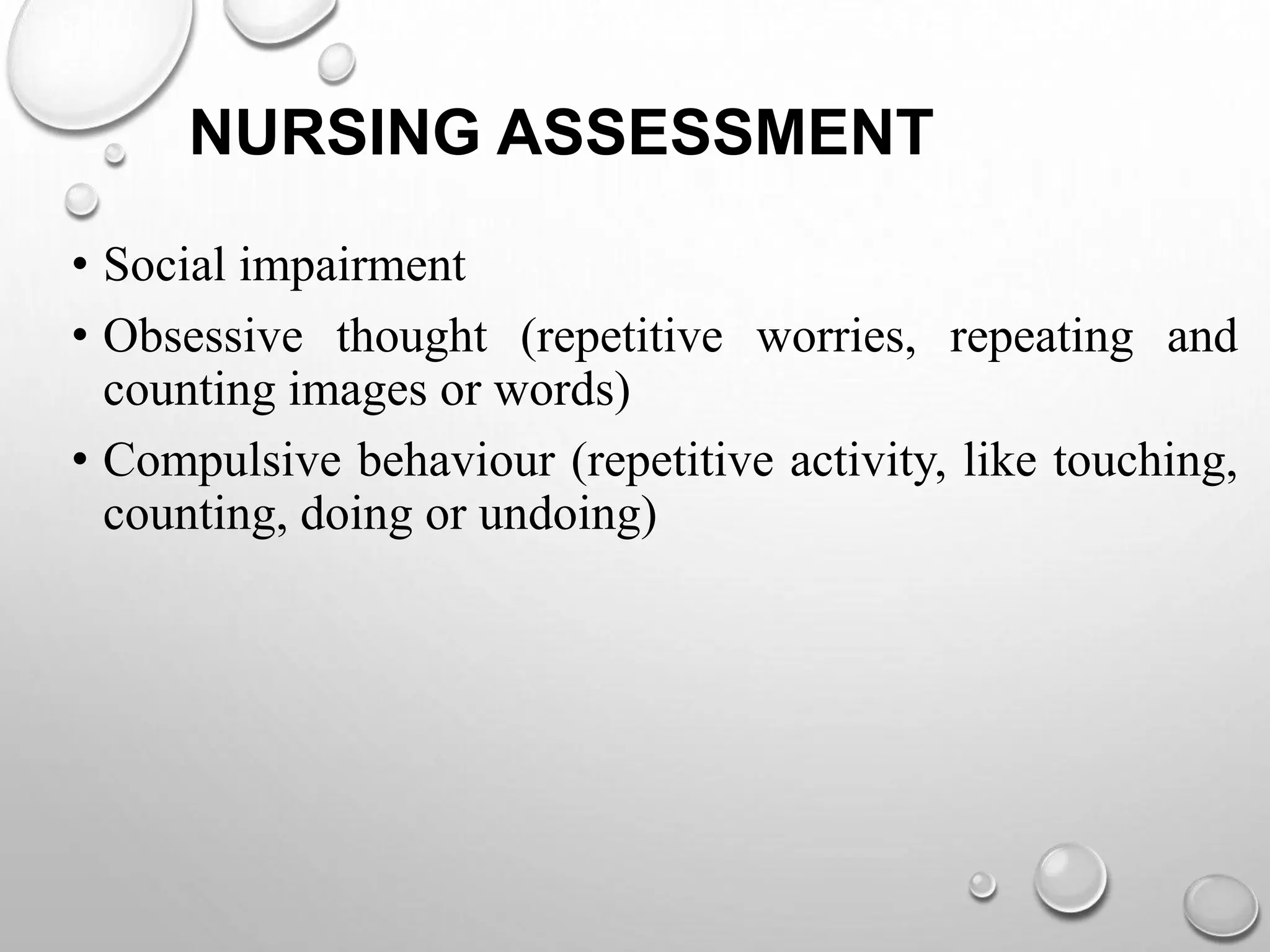 NURSING ASSESSMENT

• Social impairment
• Obsessive thought (repetitive worries, repeating and counting images or words)
• Compulsive behaviour (repetitive activity, like touching, counting, doing or undoing)